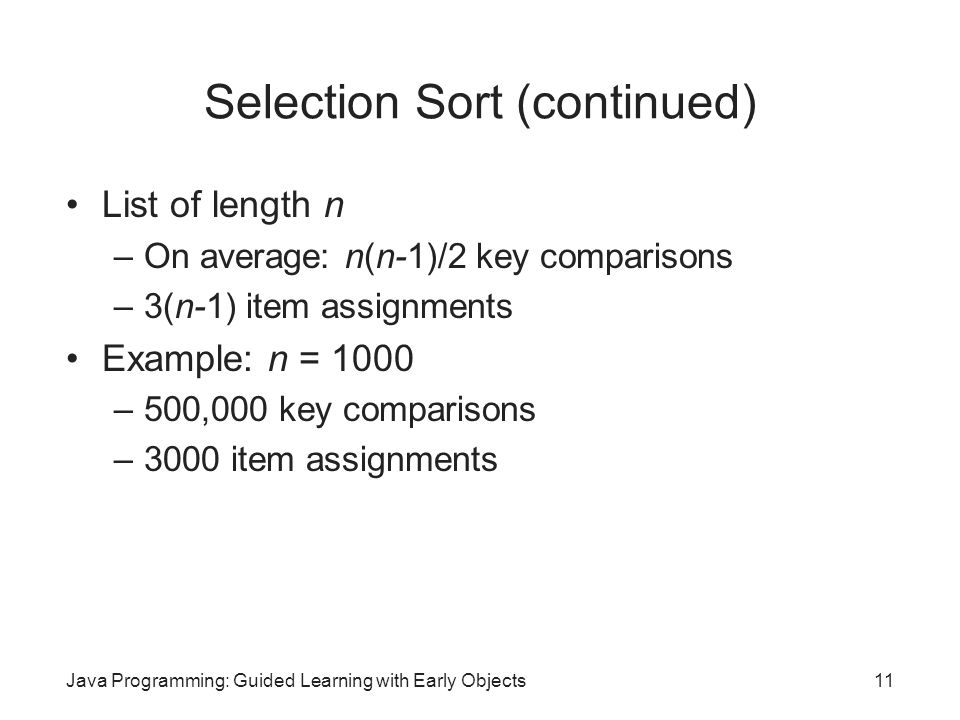 Selection Sort (continued)

• List of length $n$
  – On average: $n(n-1)/2$ key comparisons
  – $3(n-1)$ item assignments
• Example: $n = 1000$
  – 500,000 key comparisons
  – 3000 item assignments

Java Programming: Guided Learning with Early Objects

11